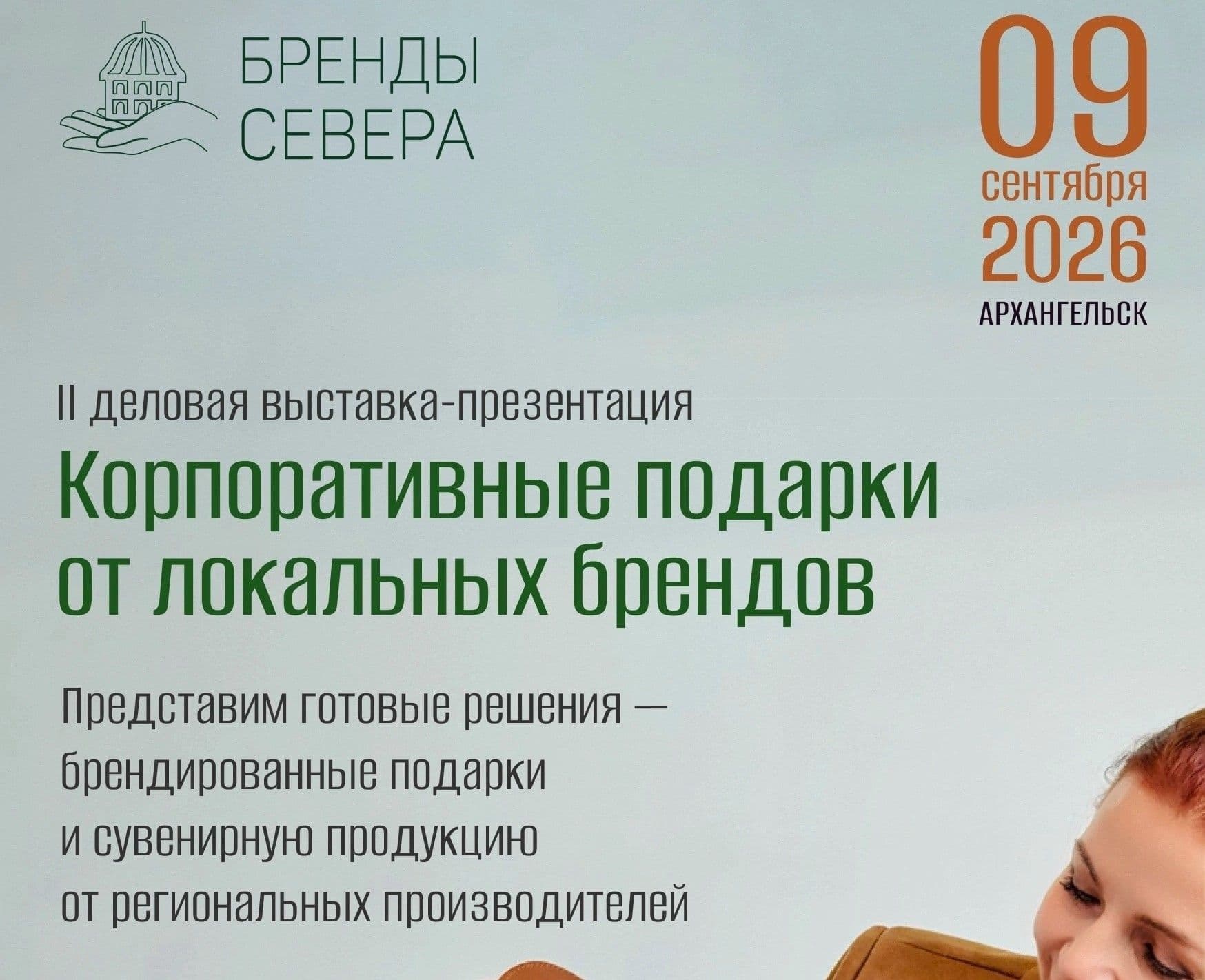 БРЕНДЫ
СЕВЕРА

09
сентября
2026
АРХАНГЕЛЬСК

II деловая выставка-презентация

Корпоративные подарки от локальных брендов

Представим готовые решения — брендированные подарки и сувенирную продукцию от региональных производителей